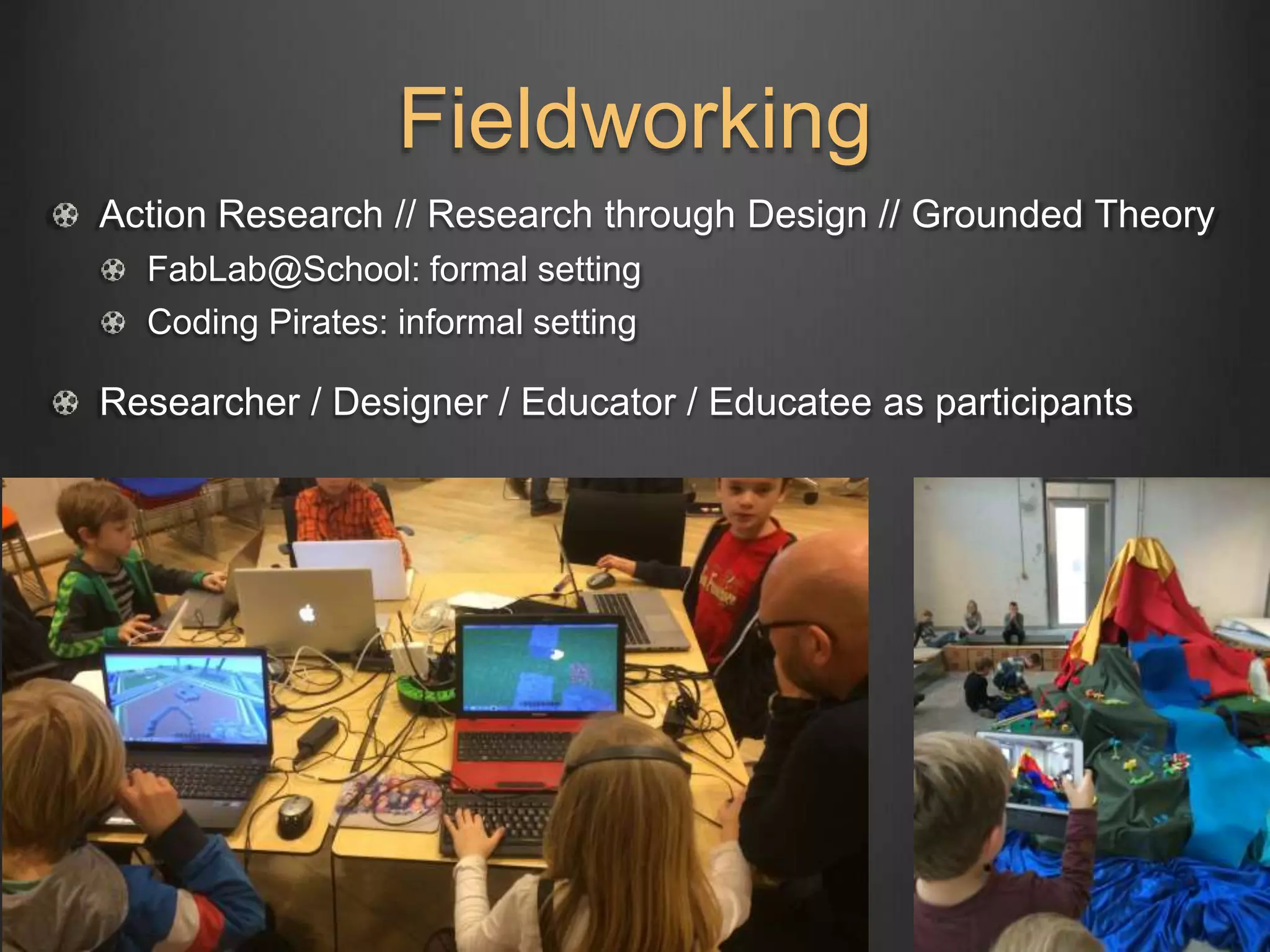 Fieldworking

Action Research // Research through Design // Grounded Theory

FabLab@School: formal setting

Coding Pirates: informal setting

Researcher / Designer / Educator / Educatee as participants